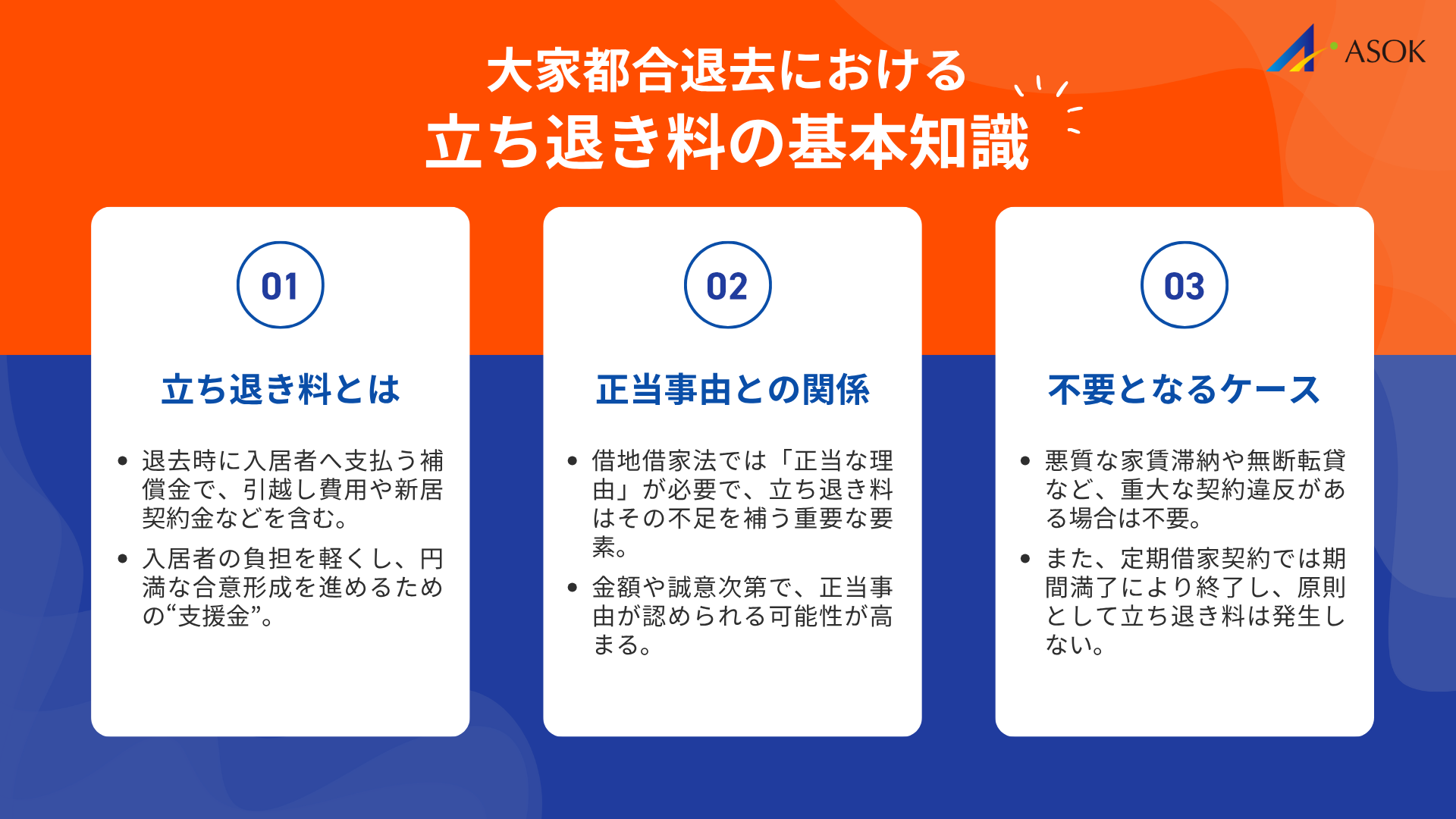 ASOK

大家都合退去における
立ち退き料の基本知識

01

立ち退き料とは

• 退去時に入居者へ支払う補償金で、引越し費用や新居契約金などを含む。
• 入居者の負担を軽くし、円満な合意形成を進めるための“支援金”。

02

正当事由との関係

• 借地借家法では「正当な理由」が必要で、立ち退き料はその不足を補う重要な要素。
• 金額や誠意次第で、正当事由が認められる可能性が高まる。

03

不要となるケース

• 悪質な家賃滞納や無断転貸など、重大な契約違反がある場合は不要。
• また、定期借家契約では期間満了により終了し、原則として立ち退き料は発生しない。